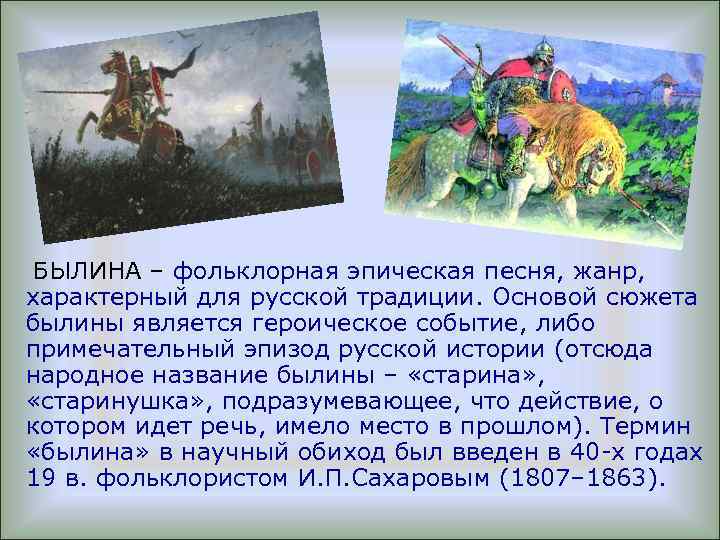 БЫЛИНА – фольклорная эпическая песня, жанр, характерный для русской традиции. Основой сюжета былины является героическое событие, либо примечательный эпизод русской истории (отсюда народное название былины – «старина», «старинушка», подразумевающее, что действие, о котором идет речь, имело место в прошлом). Термин «былина» в научный обиход был введен в 40-х годах 19 в. фольклористом И.П.Сахаровым (1807–1863).